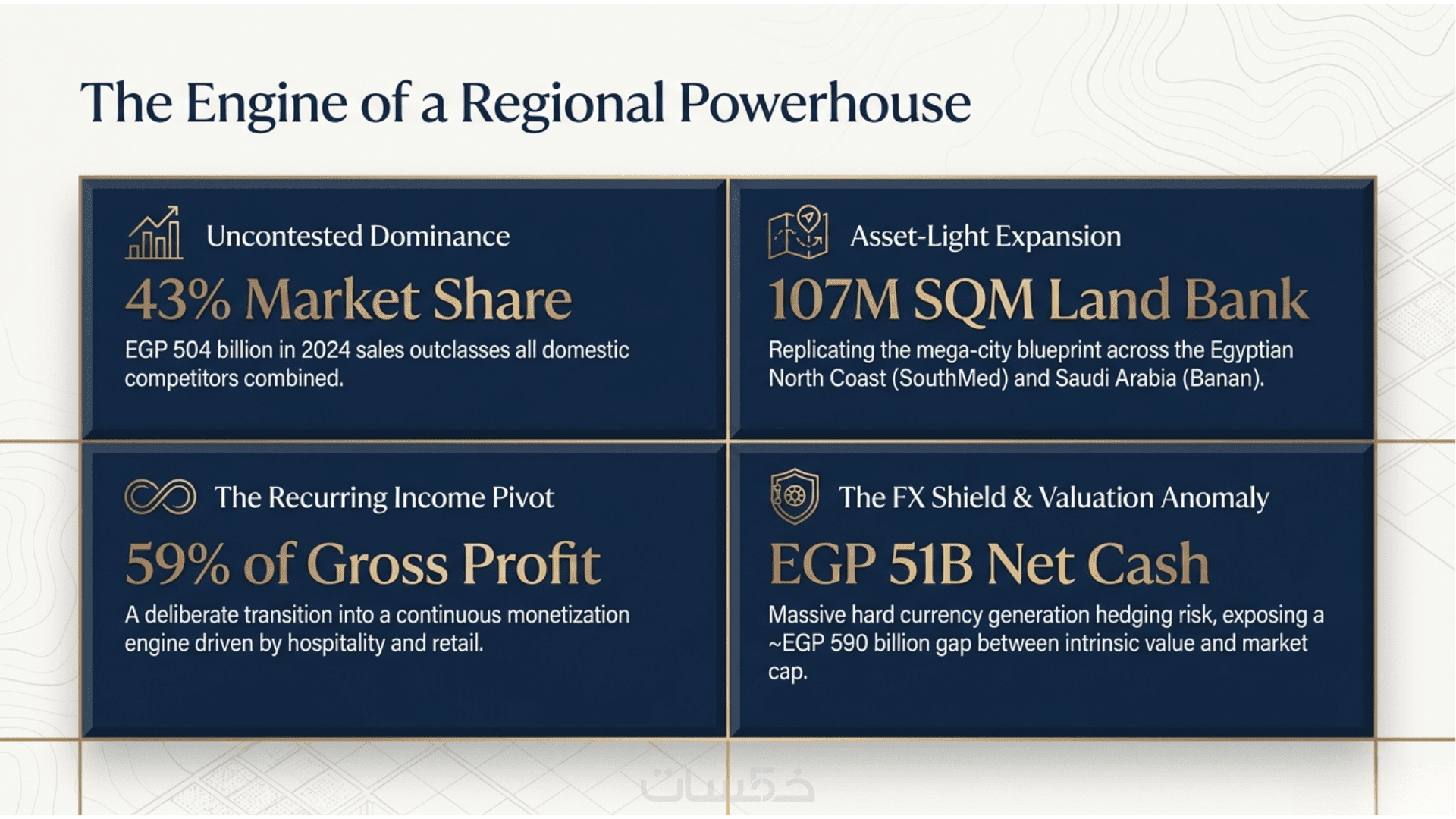 The Engine of a Regional Powerhouse

Uncontested Dominance

43% Market Share

EGP 504 billion in 2024 sales outclasses all domestic competitors combined.

Asset-Light Expansion

107M SQM Land Bank

Replicating the mega-city blueprint across the Egyptian North Coast (SouthMed) and Saudi Arabia (Banan).

The Recurring Income Pivot

59% of Gross Profit

A deliberate transition into a continuous monetization engine driven by hospitality and retail.

The FX Shield & Valuation Anomaly

EGP 51B Net Cash

Massive hard currency generation hedging risk, exposing a ~EGP 590 billion gap between intrinsic value and market cap.

خمسات